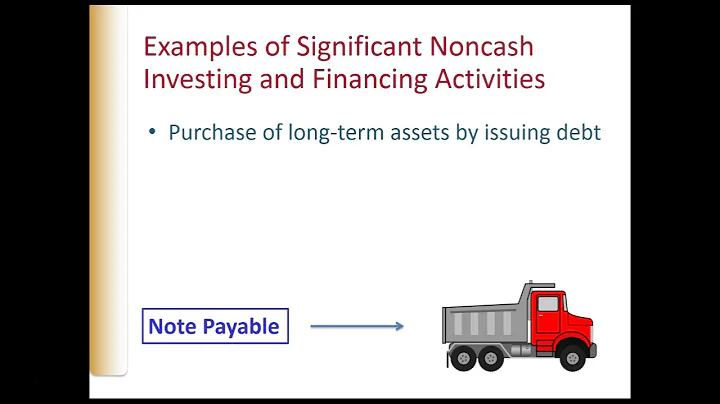 Examples of Significant Noncash Investing and Financing Activities

• Purchase of long-term assets by issuing debt

Note Payable